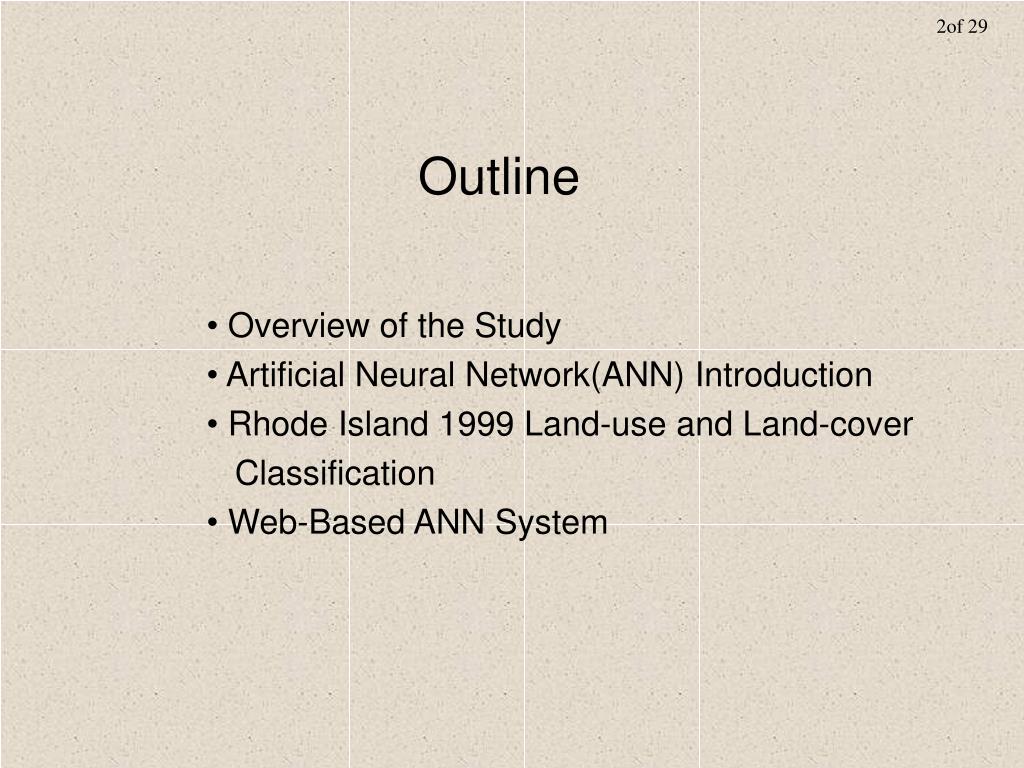 2of 29

Outline

• Overview of the Study
• Artificial Neural Network(ANN) Introduction
• Rhode Island 1999 Land-use and Land-cover Classification
• Web-Based ANN System